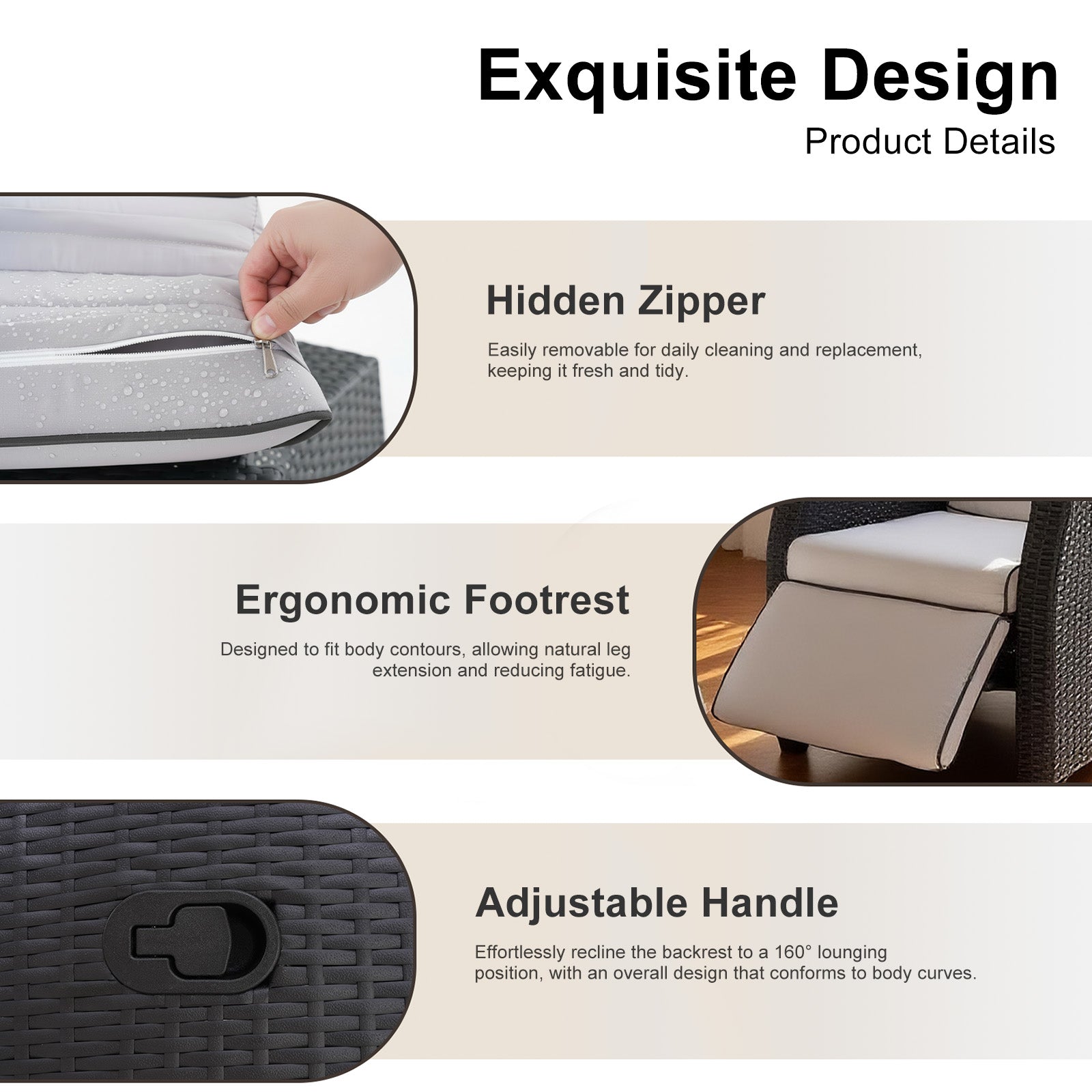 Exquisite Design
Product Details

Hidden Zipper

Easily removable for daily cleaning and replacement, keeping it fresh and tidy.

Ergonomic Footrest

Designed to fit body contours, allowing natural leg extension and reducing fatigue.

Adjustable Handle

Effortlessly recline the backrest to a 160° lounging position, with an overall design that conforms to body curves.